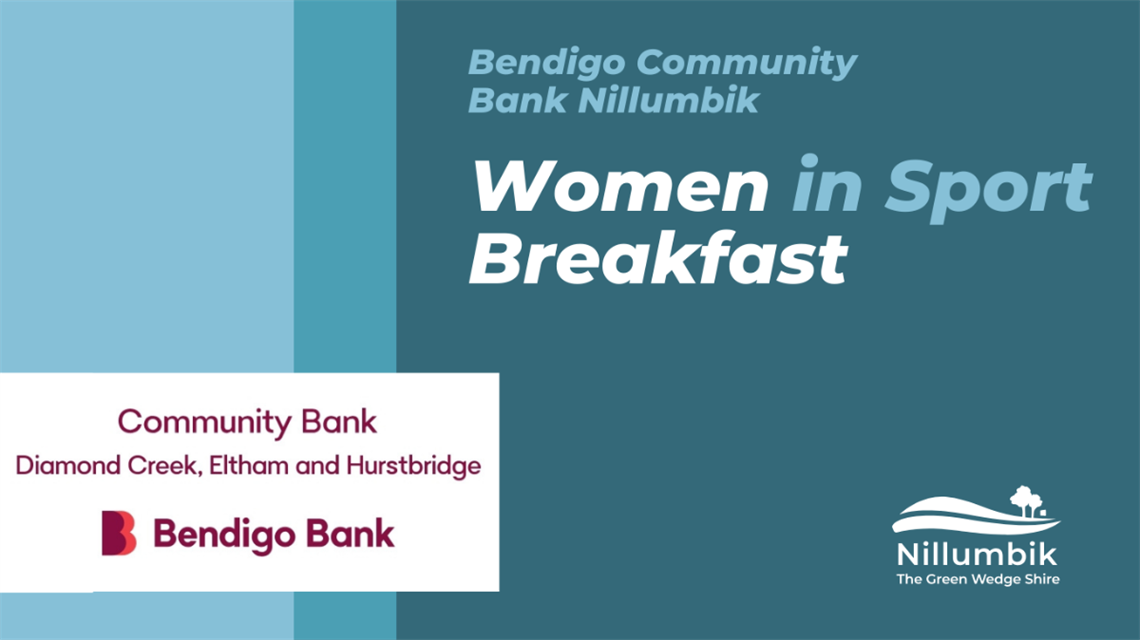 Bendigo Community Bank Nillumbik

Women in Sport Breakfast

Community Bank
Diamond Creek, Eltham and Hurstbridge

Bendigo Bank

Nillumbik
The Green Wedge Shire